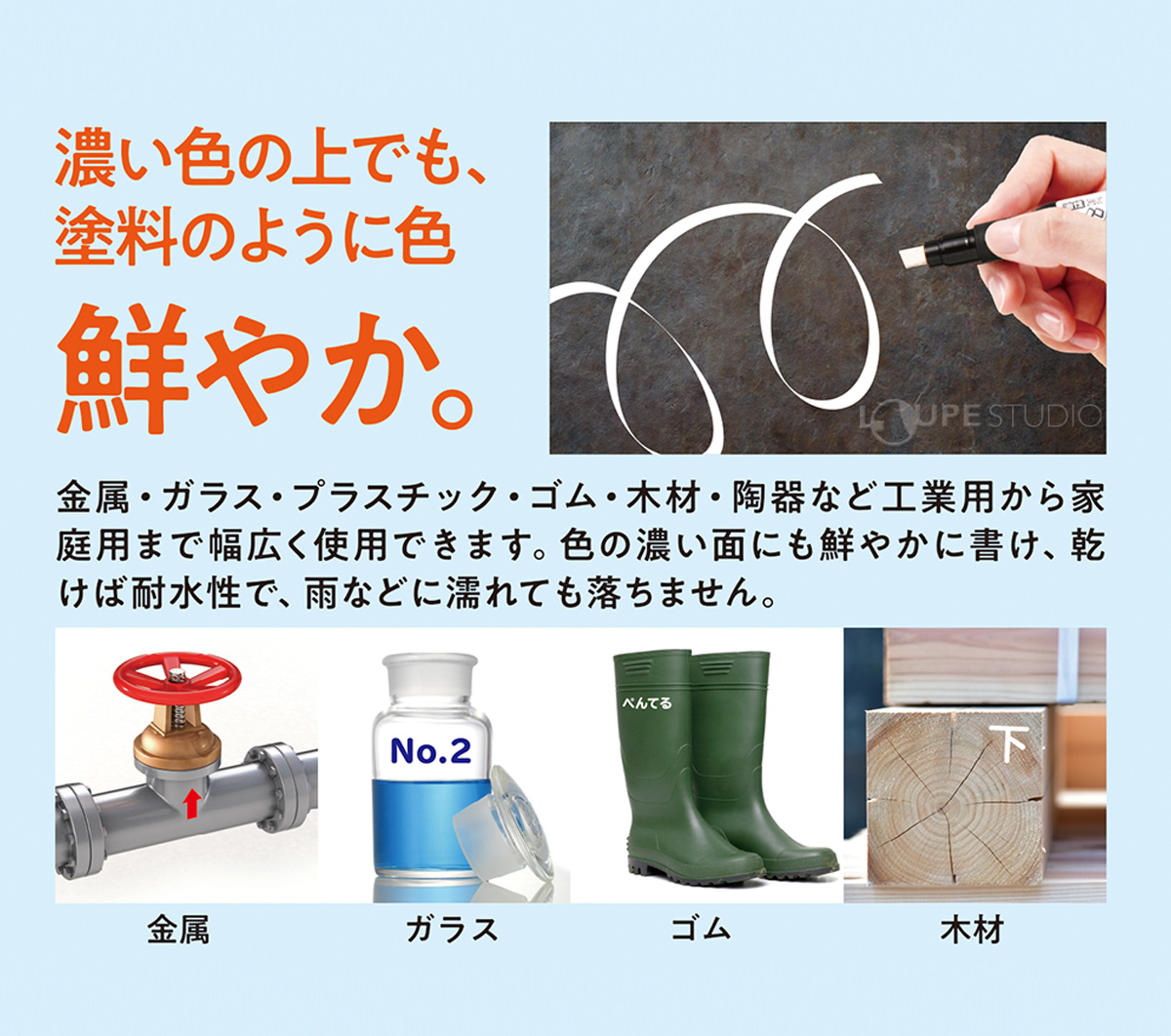 濃い色の上でも、
塗料のように色
鮮やか。

LOUPE STUDIO

金属・ガラス・プラスチック・ゴム・木材・陶器など工業用から家庭用まで幅広く使用できます。色の濃い面にも鮮やかに書け、乾けば耐水性で、雨などに濡れても落ちません。

No.2

ぺんてる

下

金属

ガラス

ゴム

木材